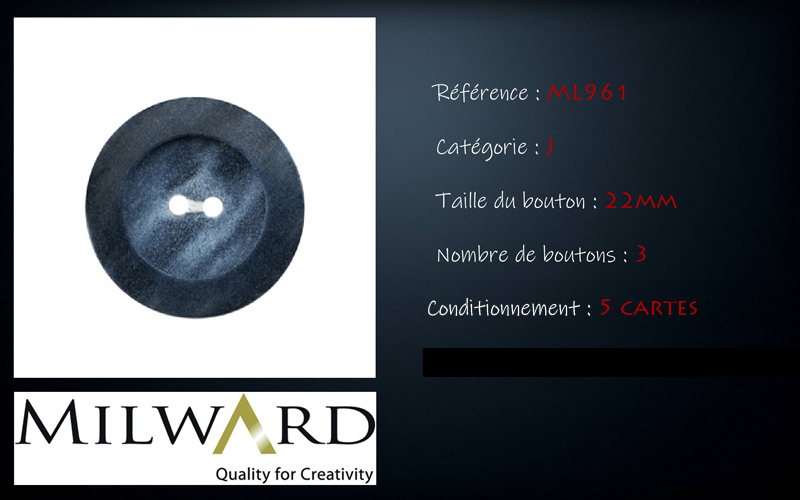 Référence : ML961

Catégorie : J

Taille du bouton : 22MM

Nombre de boutons : 3

Conditionnement : 5 CARTES

MILWARD
Quality for Creativity